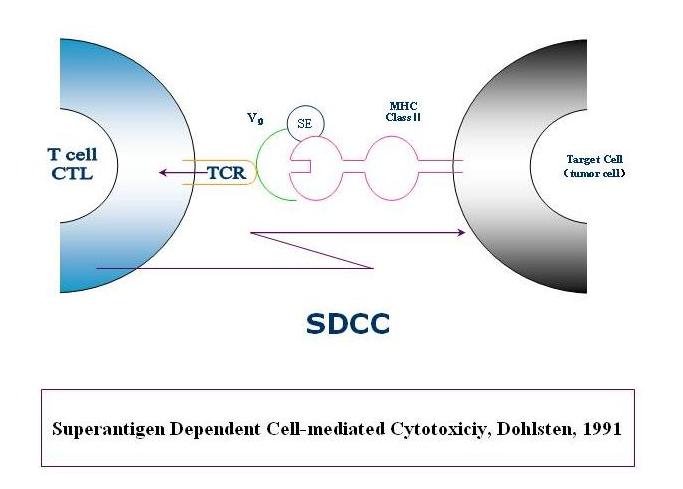 T cell
CTL

TCR

$V_\beta$

SE

MHC
Class II

Target Cell
(tumor cell)

SDCC

Superantigen Dependent Cell-mediated Cytotoxiciy, Dohlsten, 1991